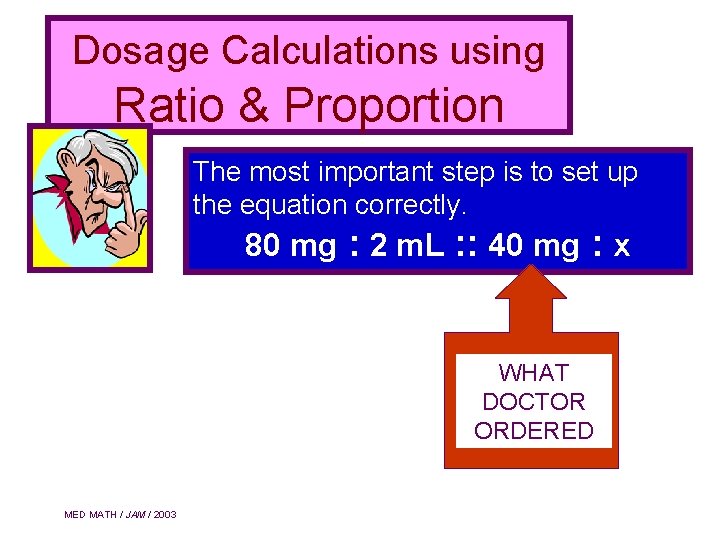 Dosage Calculations using
Ratio & Proportion

The most important step is to set up the equation correctly.

80 mg : 2 mL :: 40 mg : x

WHAT DOCTOR ORDERED

MED MATH / JAM / 2003